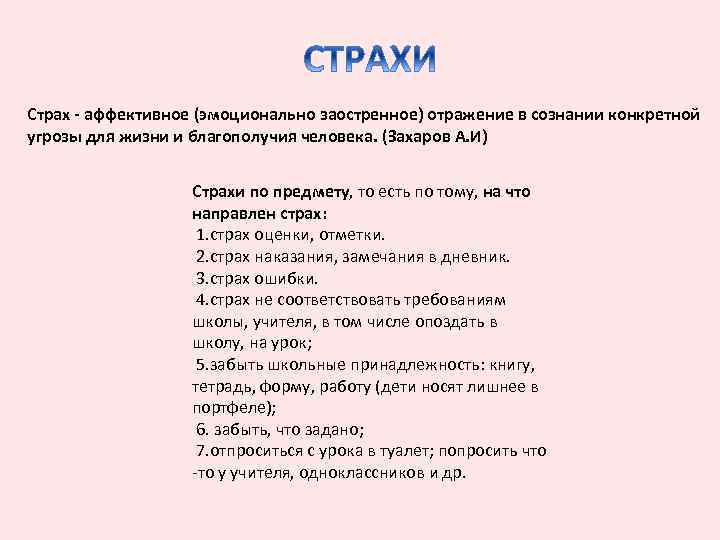 СТРАХИ

Страх - аффективное (эмоционально заостренное) отражение в сознании конкретной угрозы для жизни и благополучия человека. (Захаров А.И)

Страхи по предмету, то есть по тому, на что направлен страх:
1.страх оценки, отметки.
2.страх наказания, замечания в дневник.
3.страх ошибки.
4.страх не соответствовать требованиям школы, учителя, в том числе опоздать в школу, на урок;
5.забыть школьные принадлежность: книгу, тетрадь, форму, работу (дети носят лишнее в портфеле);
6. забыть, что задано;
7.отпроситься с урока в туалет; попросить что -то у учителя, одноклассников и др.